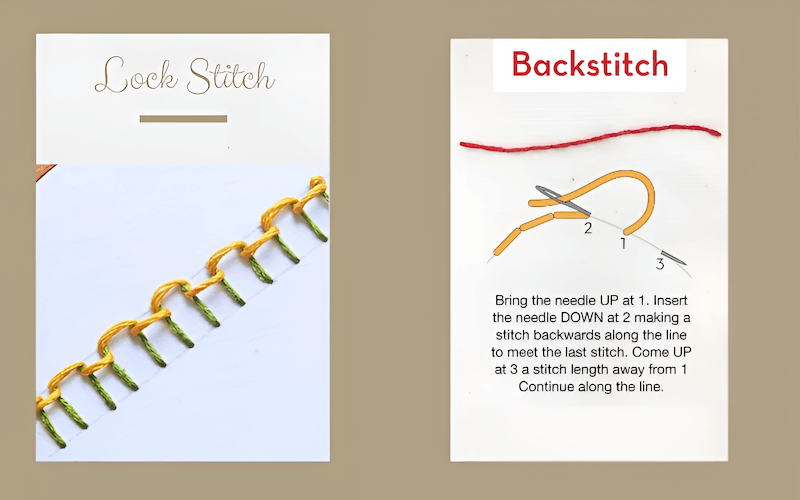 Lock Stitch

Backstitch

2

1

3

Bring the needle UP at 1. Insert the needle DOWN at 2 making a stitch backwards along the line to meet the last stitch. Come UP at 3 a stitch length away from 1 Continue along the line.